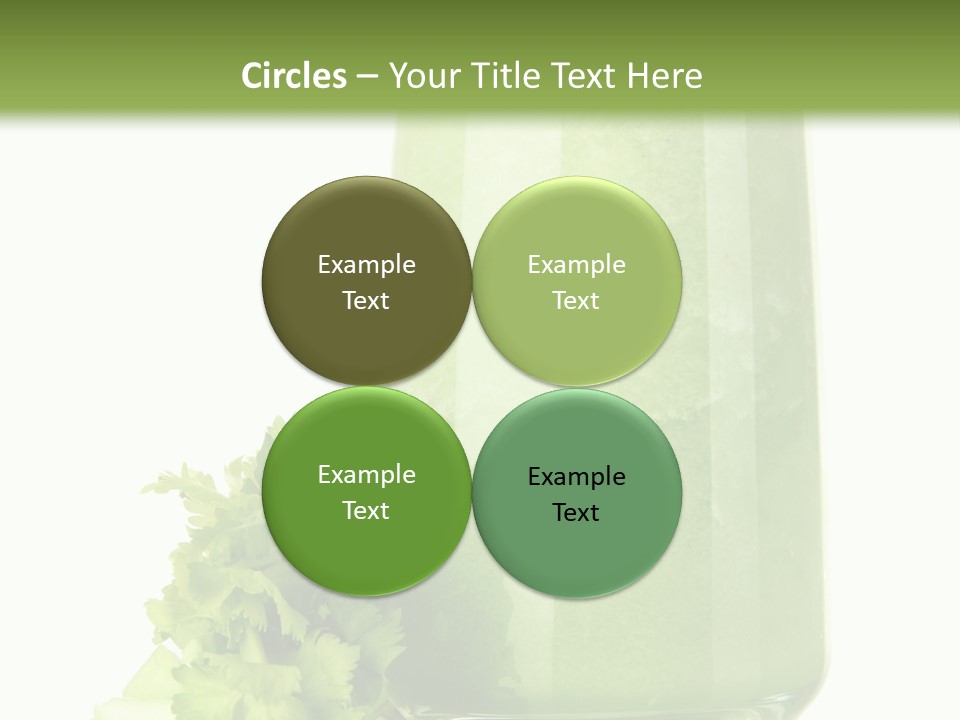 Circles – Your Title Text Here

Example Text

Example Text

Example Text

Example Text